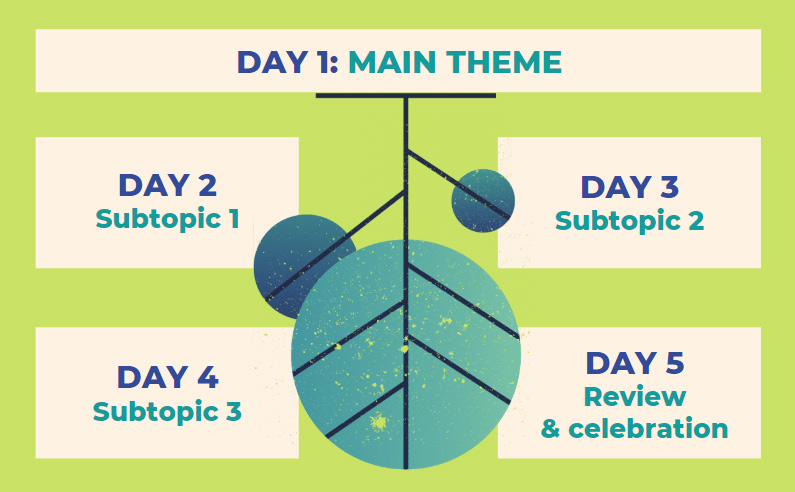 DAY 1: MAIN THEME

DAY 2
Subtopic 1

DAY 3
Subtopic 2

DAY 4
Subtopic 3

DAY 5
Review
& celebration